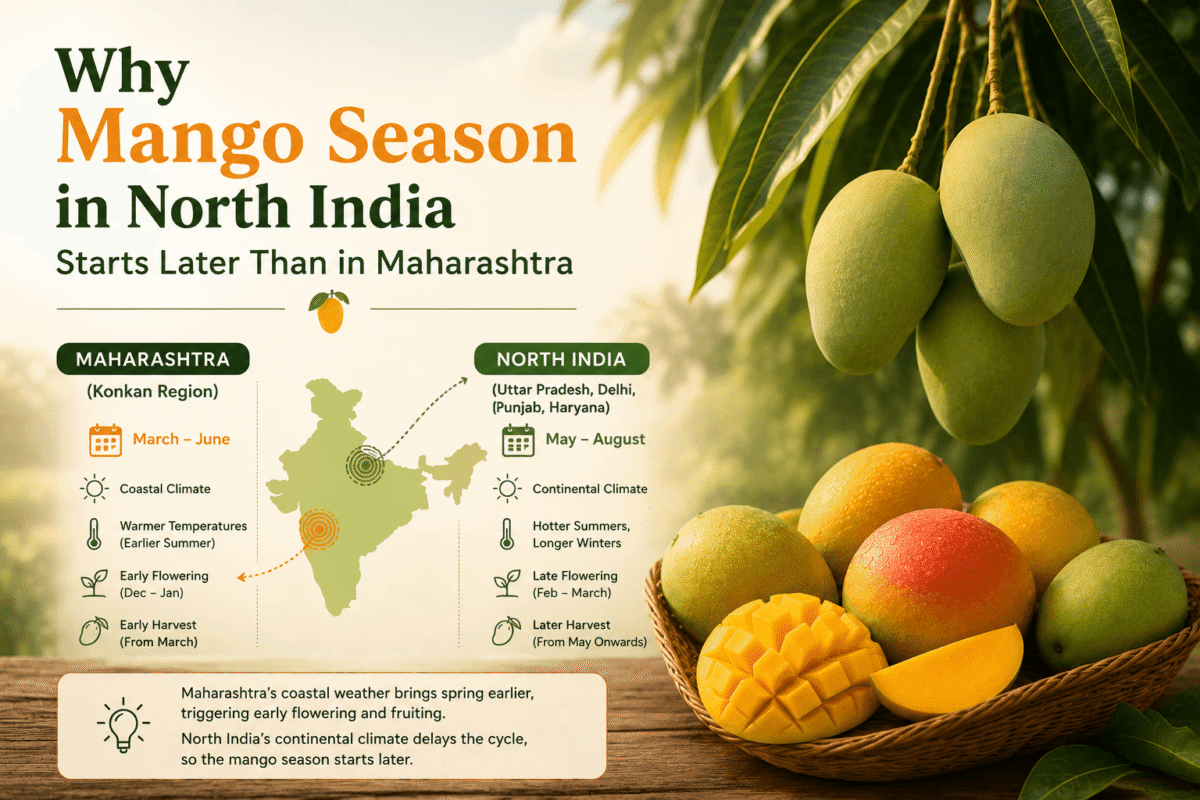 Why
Mango Season
in North India
Starts Later Than in Maharashtra

MAHARASHTRA
(Konkan Region)
March – June
Coastal Climate
Warmer Temperatures (Earlier Summer)
Early Flowering (Dec – Jan)
Early Harvest (From March)

NORTH INDIA
(Uttar Pradesh, Delhi, (Punjab, Haryana)
May – August
Continental Climate
Hotter Summers, Longer Winters
Late Flowering (Feb – March)
Later Harvest (From May Onwards)

Maharashtra's coastal weather brings spring earlier, triggering early flowering and fruiting.
North India's continental climate delays the cycle, so the mango season starts later.